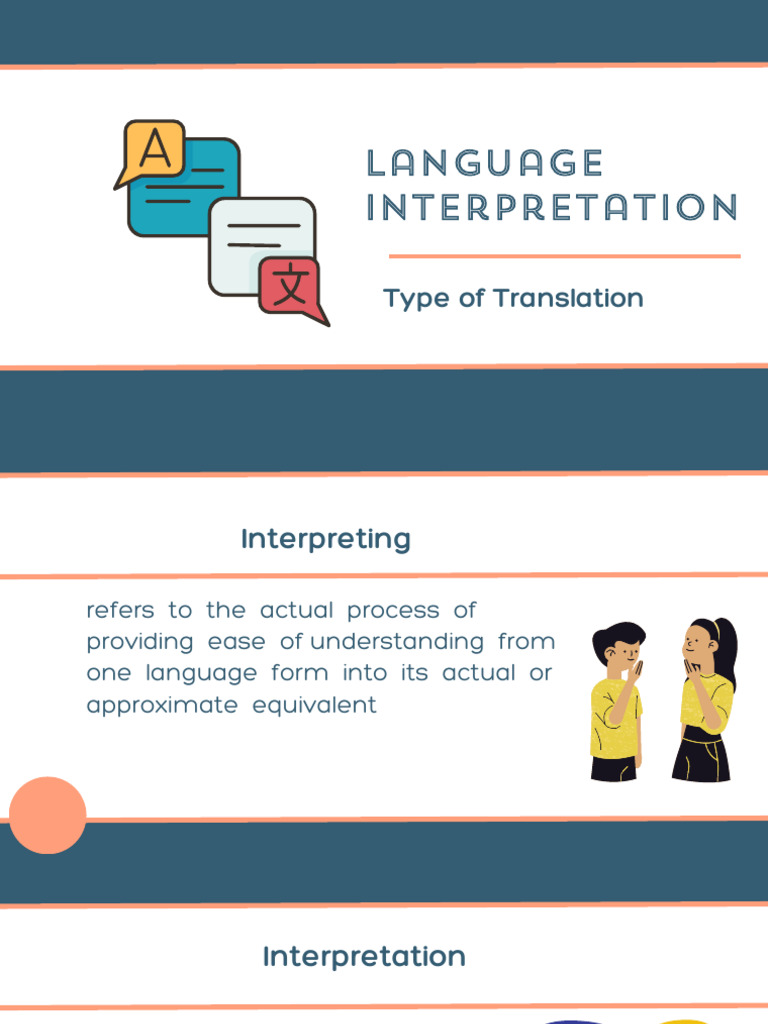 A

文

LANGUAGE INTERPRETATION

Type of Translation

Interpreting

refers to the actual process of providing ease of understanding from one language form into its actual or approximate equivalent

Interpretation